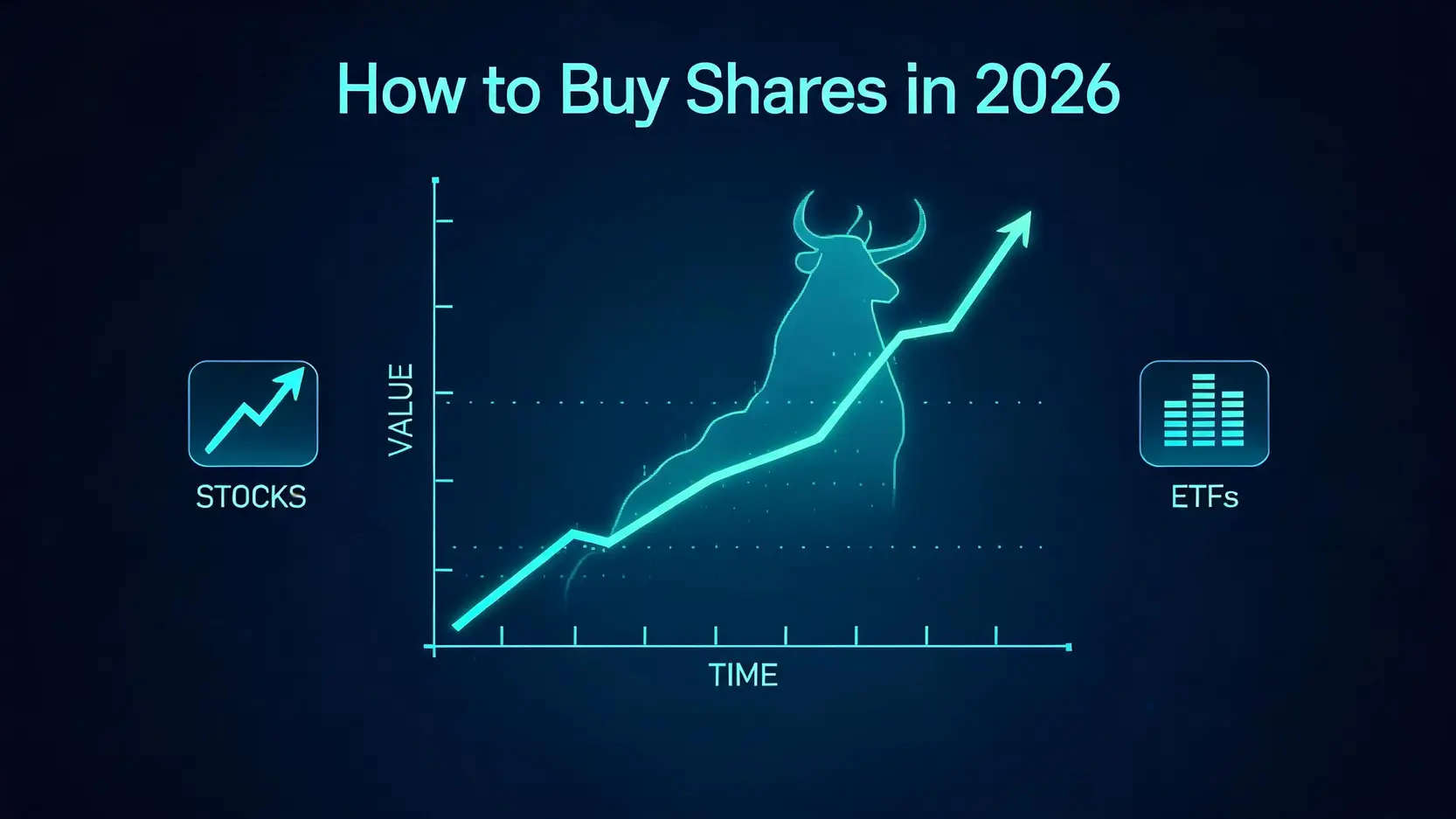 How to Buy Shares in 2026

STOCKS

VALUE

TIME

ETFs